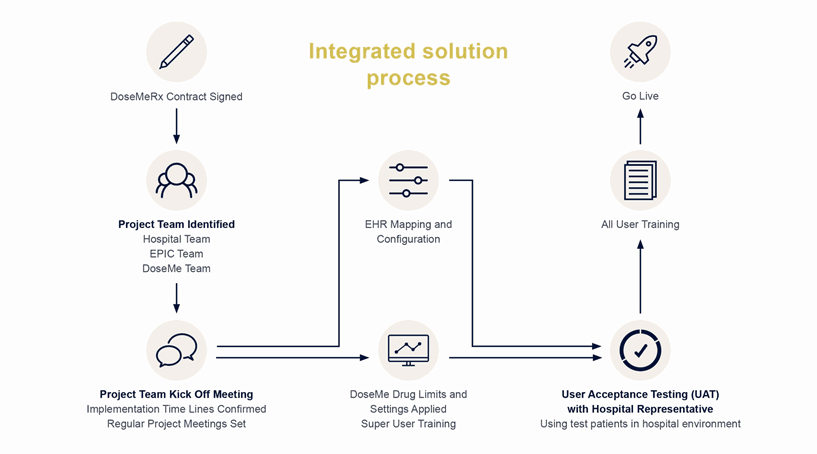 Integrated solution process

DoseMeRx Contract Signed

Project Team Identified
Hospital Team
EPIC Team
DoseMe Team

Project Team Kick Off Meeting
Implementation Time Lines Confirmed
Regular Project Meetings Set

EHR Mapping and Configuration

DoseMe Drug Limits and Settings Applied
Super User Training

User Acceptance Testing (UAT) with Hospital Representative
Using test patients in hospital environment

All User Training

Go Live